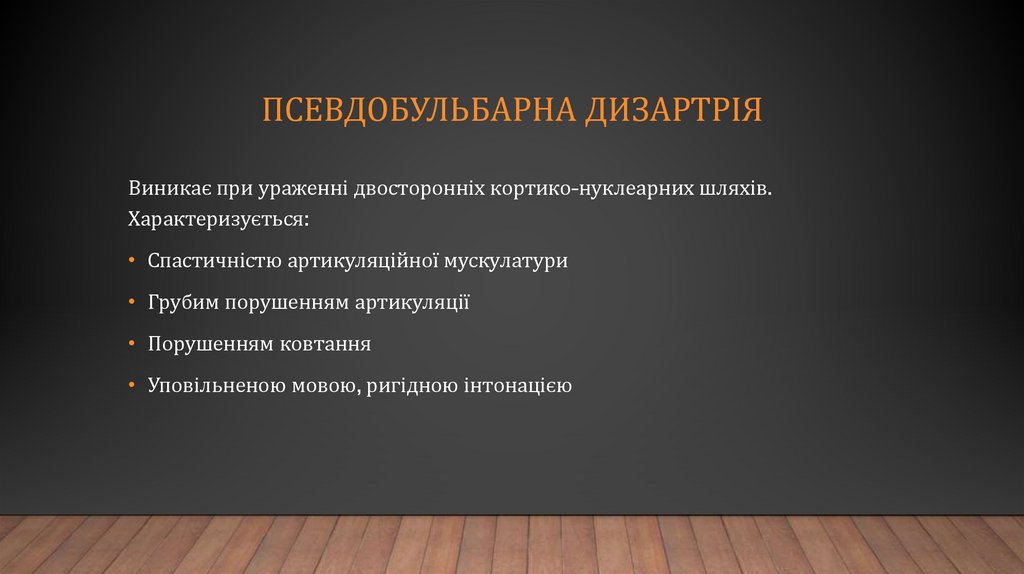 ПСЕВДОБУЛЬБАРНА ДИЗАРТРІЯ

Виникає при ураженні двосторонніх кортико-нуклеарних шляхів. Характеризується:

• Спастичністю артикуляційної мускулатури

• Грубим порушенням артикуляції

• Порушенням ковтання

• Уповільненою мовою, ригідною інтонацією